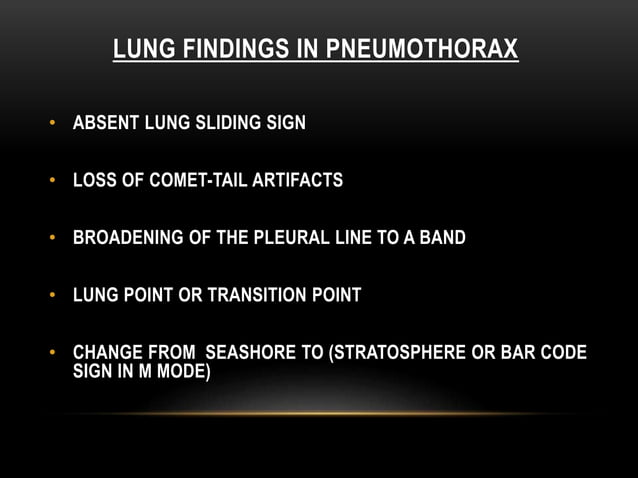 LUNG FINDINGS IN PNEUMOTHORAX

• ABSENT LUNG SLIDING SIGN

• LOSS OF COMET-TAIL ARTIFACTS

• BROADENING OF THE PLEURAL LINE TO A BAND

• LUNG POINT OR TRANSITION POINT

• CHANGE FROM SEASHORE TO (STRATOSPHERE OR BAR CODE SIGN IN M MODE)